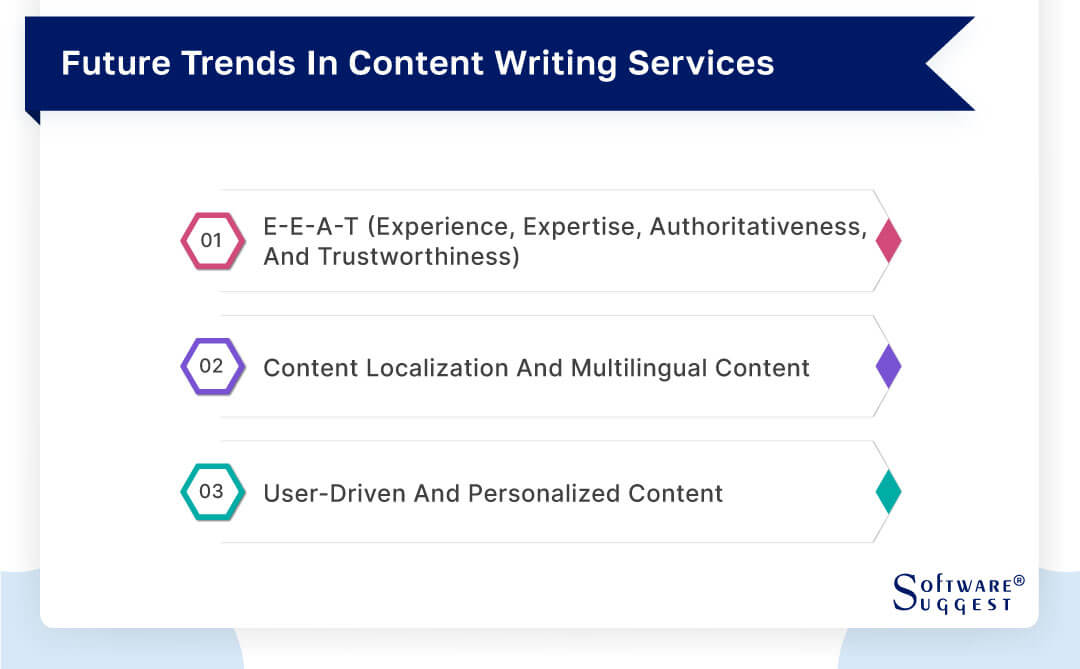 Future Trends In Content Writing Services

01 E-E-A-T (Experience, Expertise, Authoritativeness, And Trustworthiness)

02 Content Localization And Multilingual Content

03 User-Driven And Personalized Content

SOFTWARE® SUGGEST